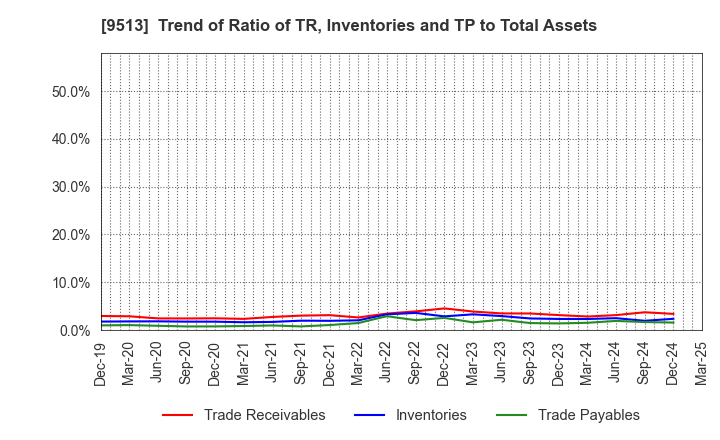 [9513] Trend of Ratio of TR, Inventories and TP to Total Assets

50.0%
40.0%
30.0%
20.0%
10.0%
0.0%

Dec-19
Mar-20
Jun-20
Sep-20
Dec-20
Mar-21
Jun-21
Sep-21
Dec-21
Mar-22
Jun-22
Sep-22
Dec-22
Mar-23
Jun-23
Sep-23
Dec-23
Mar-24
Jun-24
Sep-24
Dec-24
Mar-25

Trade Receivables
Inventories
Trade Payables